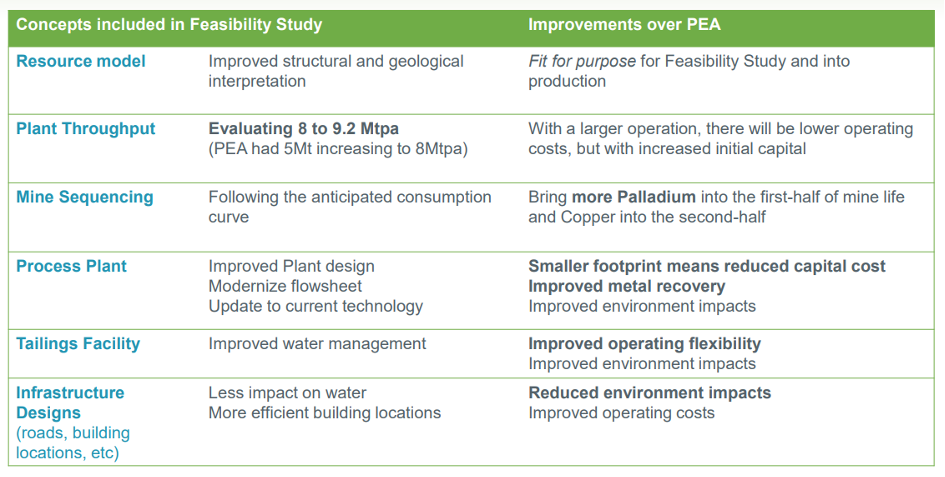 | Concepts included in Feasibility Study | | Improvements over PEA |
|---|---|---|
| Resource model | Improved structural and geological interpretation | Fit for purpose for Feasibility Study and into production |
| Plant Throughput | Evaluating 8 to 9.2 Mtpa (PEA had 5Mt increasing to 8Mtpa) | With a larger operation, there will be lower operating costs, but with increased initial capital |
| Mine Sequencing | Following the anticipated consumption curve | Bring more Palladium into the first-half of mine life and Copper into the second-half |
| Process Plant | Improved Plant design Modernize flowsheet Update to current technology | Smaller footprint means reduced capital cost Improved metal recovery Improved environment impacts |
| Tailings Facility | Improved water management | Improved operating flexibility Improved environment impacts |
| Infrastructure Designs (roads, building locations, etc) | Less impact on water More efficient building locations | Reduced environment impacts Improved operating costs |